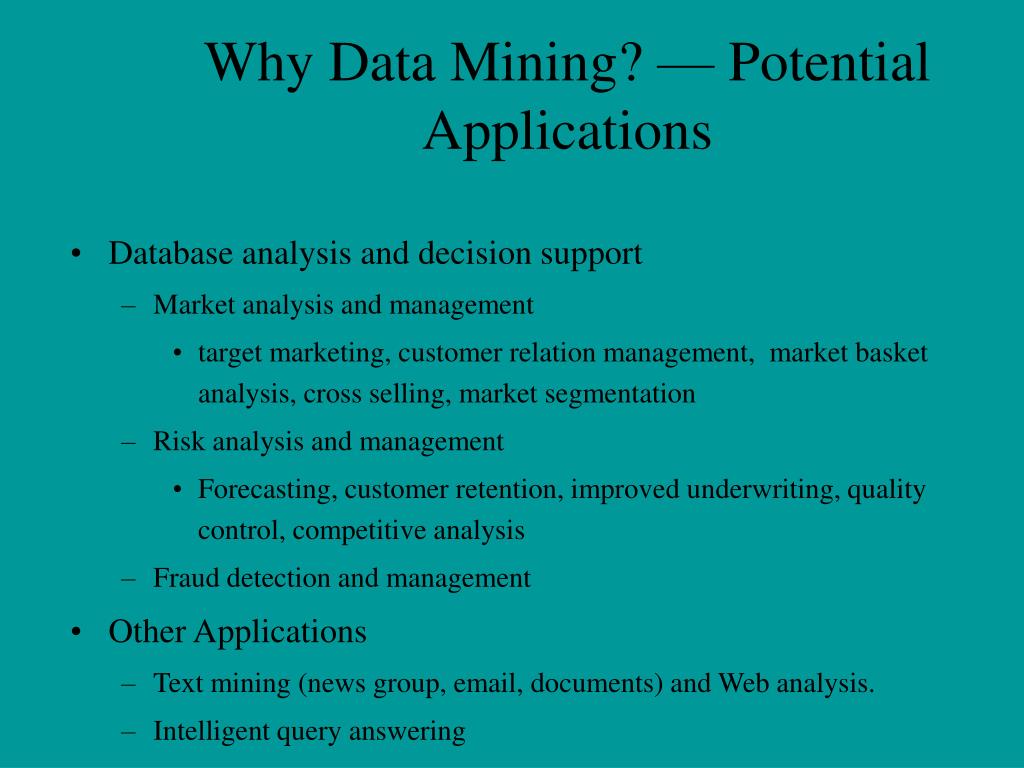 Why Data Mining? — Potential Applications

• Database analysis and decision support

– Market analysis and management

• target marketing, customer relation management, market basket analysis, cross selling, market segmentation

– Risk analysis and management

• Forecasting, customer retention, improved underwriting, quality control, competitive analysis

– Fraud detection and management

• Other Applications

– Text mining (news group, email, documents) and Web analysis.

– Intelligent query answering